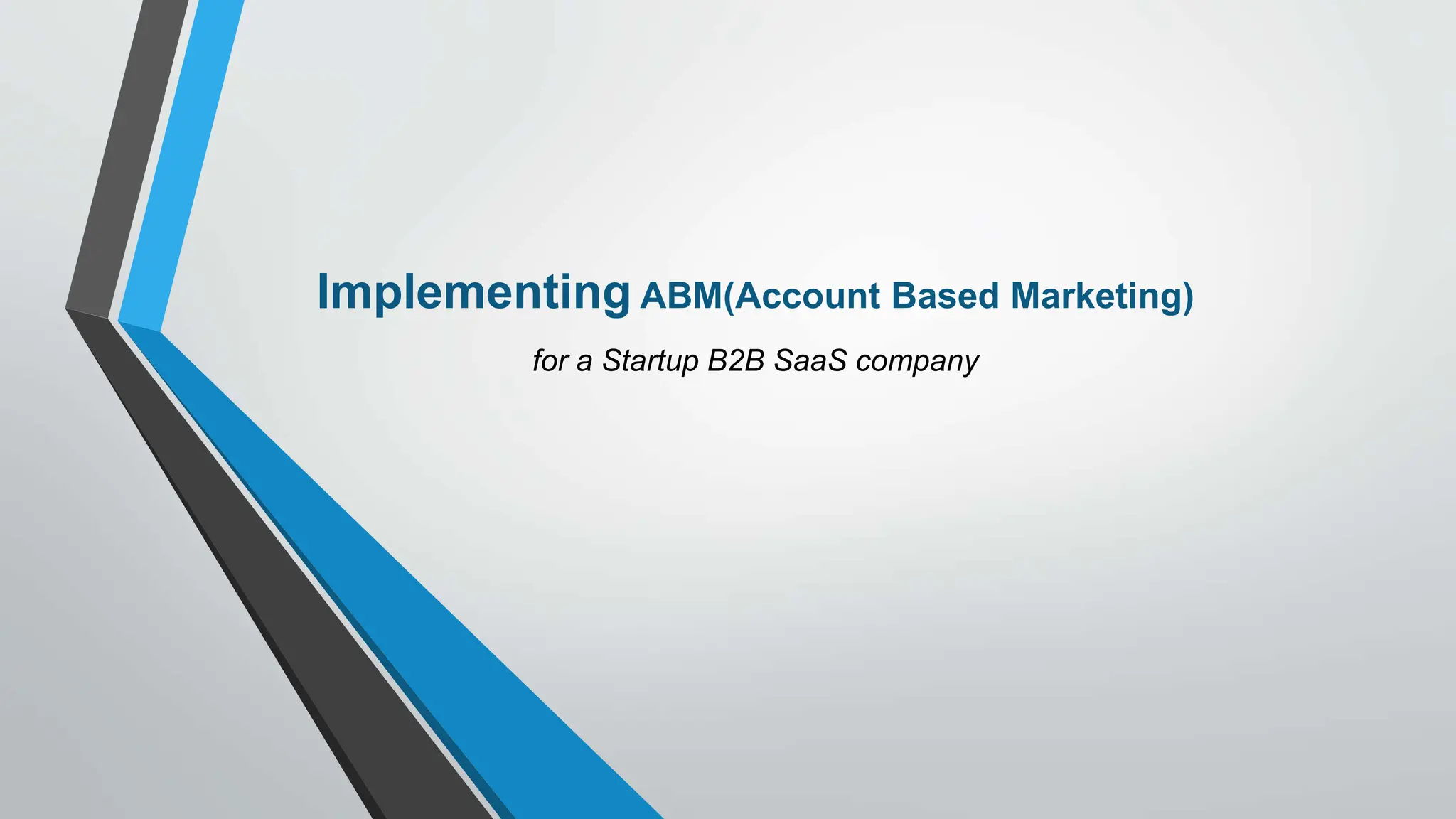 Implementing ABM(Account Based Marketing)

for a Startup B2B SaaS company